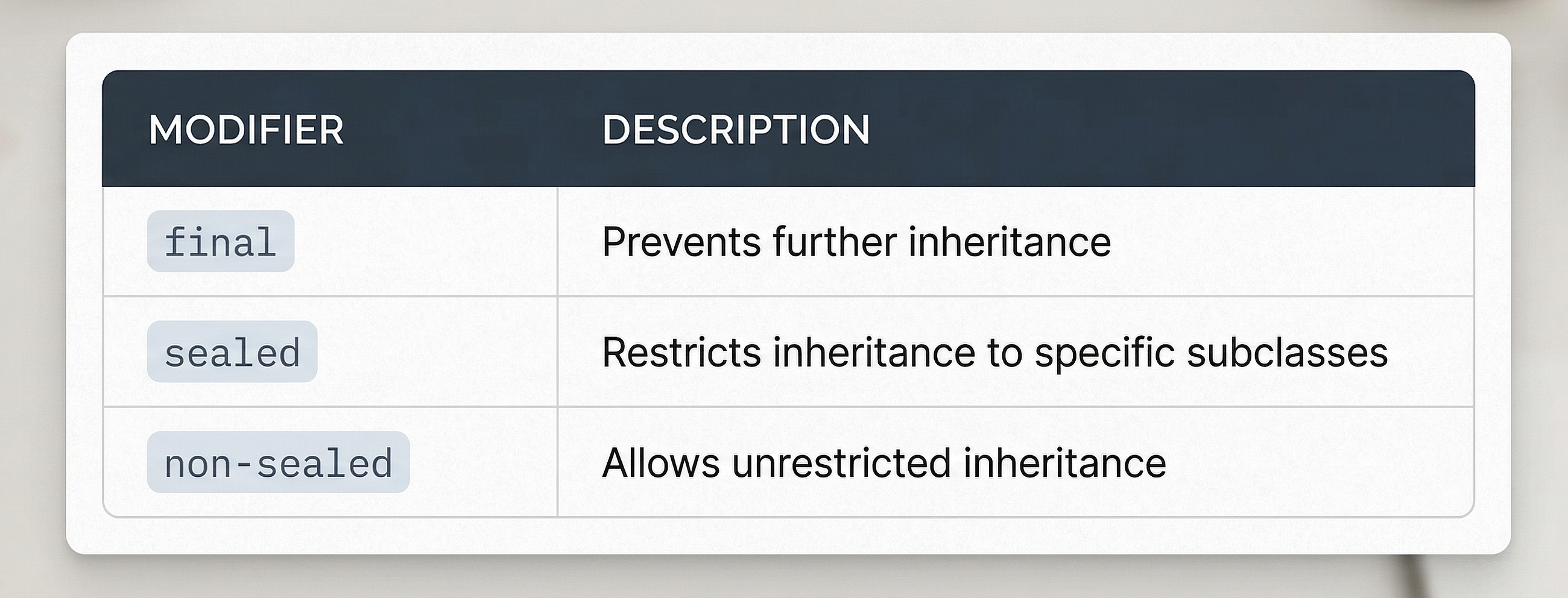 | MODIFIER | DESCRIPTION |
|---|---|
| final | Prevents further inheritance |
| sealed | Restricts inheritance to specific subclasses |
| non-sealed | Allows unrestricted inheritance |